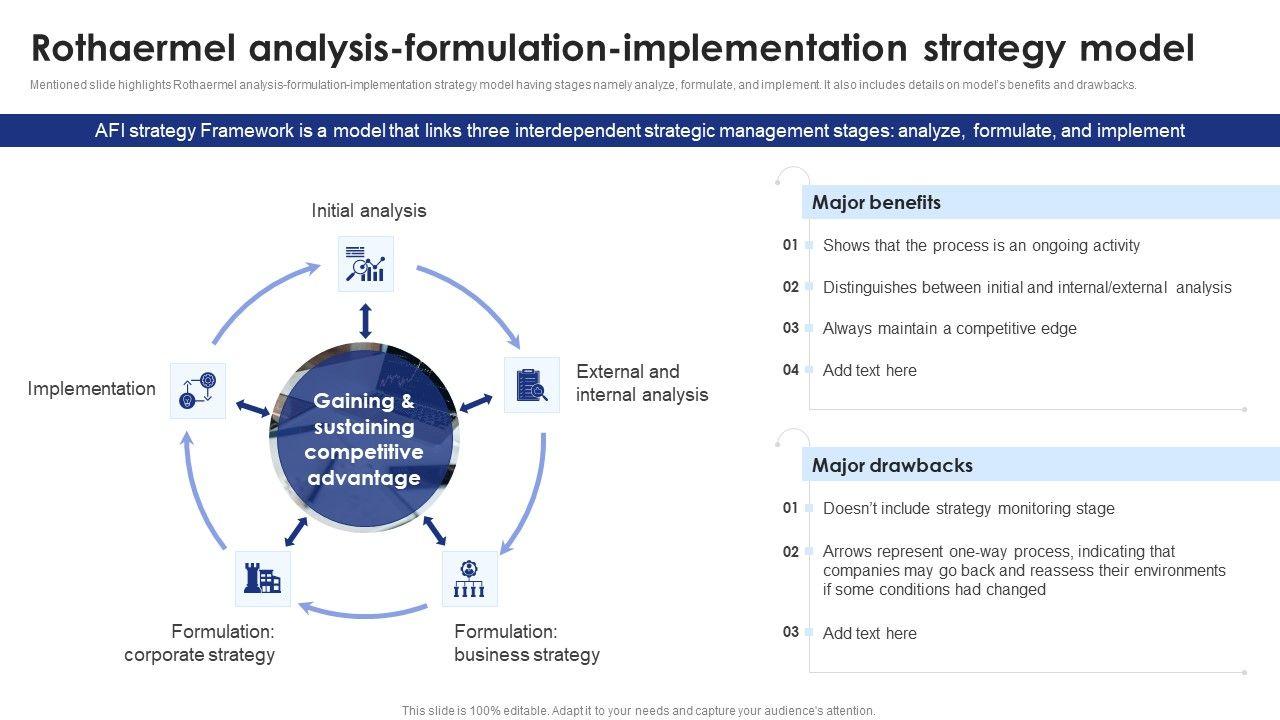 Rothaermel analysis-formulation-implementation strategy model

Mentioned slide highlights Rothaermel analysis-formulation-implementation strategy model having stages namely analyze, formulate, and implement. It also includes details on model's benefits and drawbacks.

AFI strategy Framework is a model that links three interdependent strategic management stages: analyze, formulate, and implement

Initial analysis

External and internal analysis

Formulation: business strategy

Formulation: corporate strategy

Implementation

Gaining & sustaining competitive advantage

Major benefits

01 Shows that the process is an ongoing activity

02 Distinguishes between initial and internal/external analysis

03 Always maintain a competitive edge

04 Add text here

Major drawbacks

01 Doesn't include strategy monitoring stage

02 Arrows represent one-way process, indicating that companies may go back and reassess their environments if some conditions had changed

03 Add text here

This slide is 100% editable. Adapt it to your needs and capture your audience's attention.